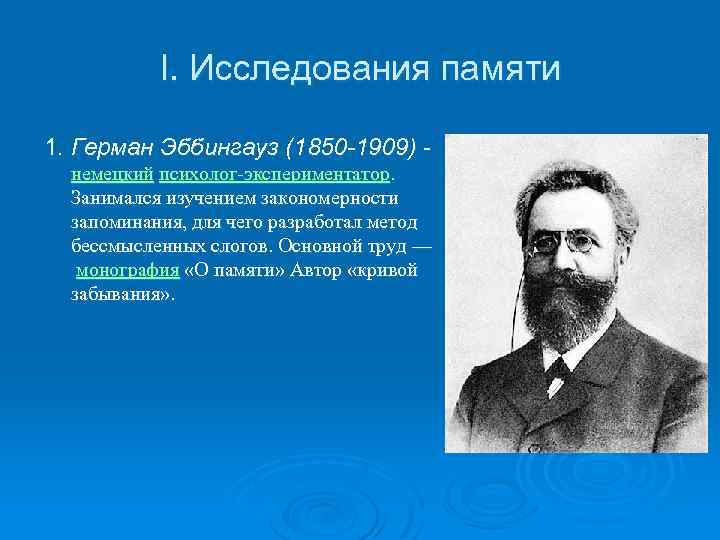 I. Исследования памяти

1. Герман Эббингауз (1850-1909) - немецкий психолог-экспериментатор. Занимался изучением закономерности запоминания, для чего разработал метод бессмысленных слогов. Основной труд — монография «О памяти» Автор «кривой забывания».